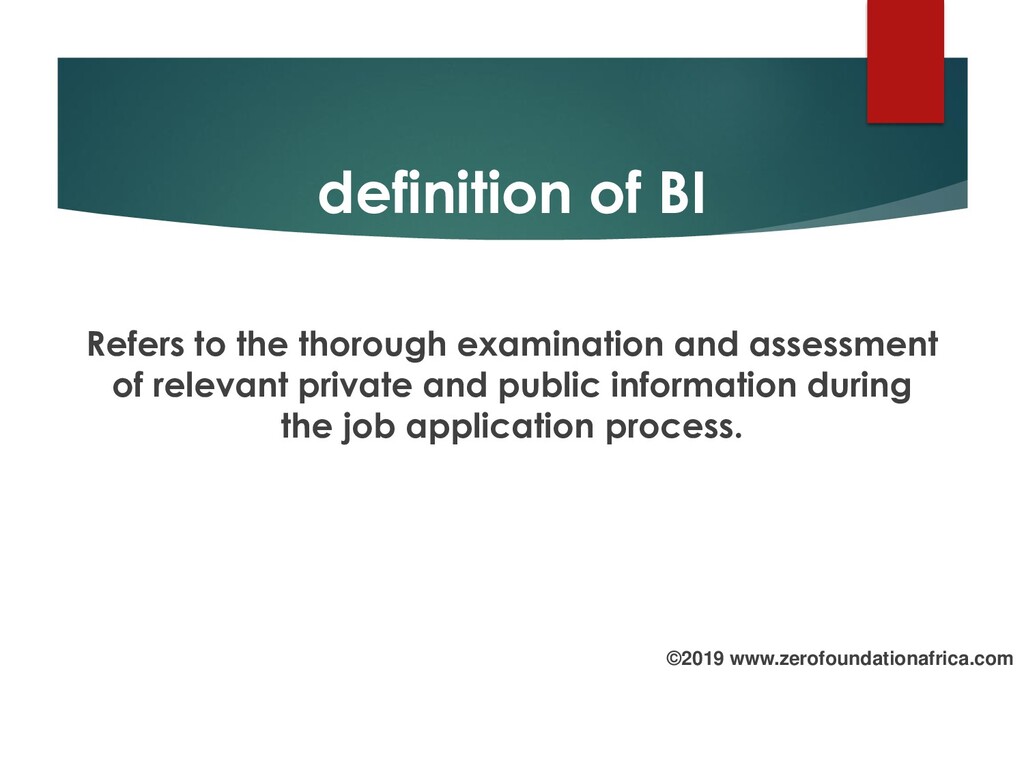 definition of BI

Refers to the thorough examination and assessment of relevant private and public information during the job application process.

©2019 www.zerofoundationafrica.com